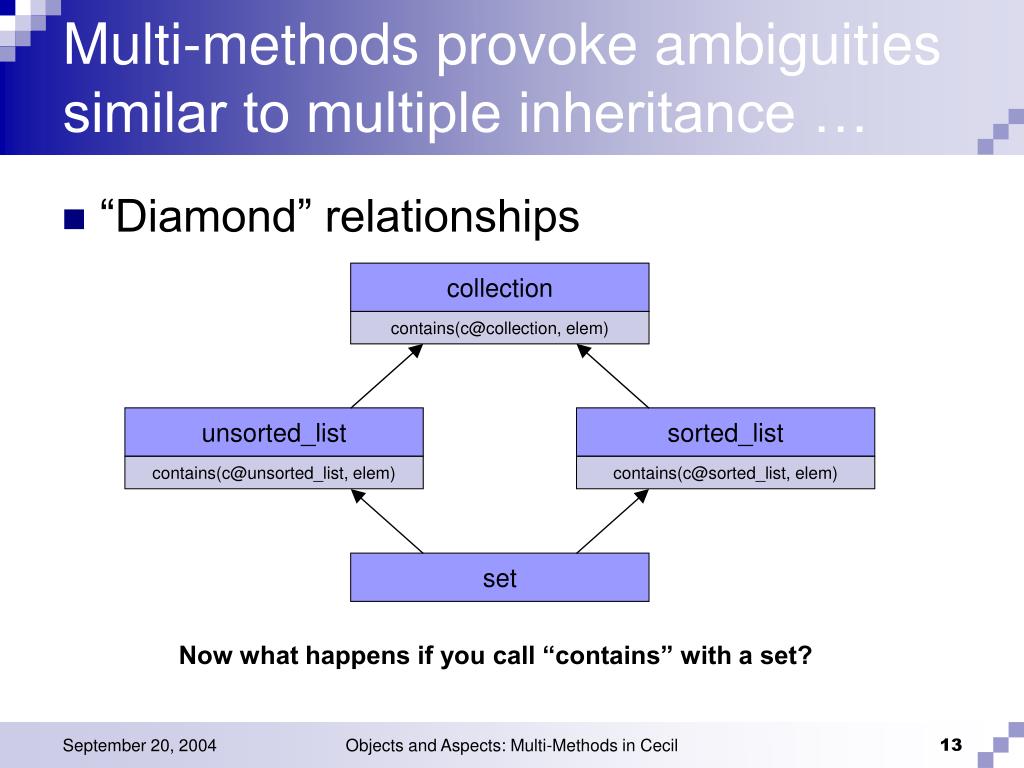 Multi-methods provoke ambiguities similar to multiple inheritance …

“Diamond” relationships

collection

contains(c@collection, elem)

unsorted_list

contains(c@unsorted_list, elem)

sorted_list

contains(c@sorted_list, elem)

set

Now what happens if you call “contains” with a set?

September 20, 2004

Objects and Aspects: Multi-Methods in Cecil

13